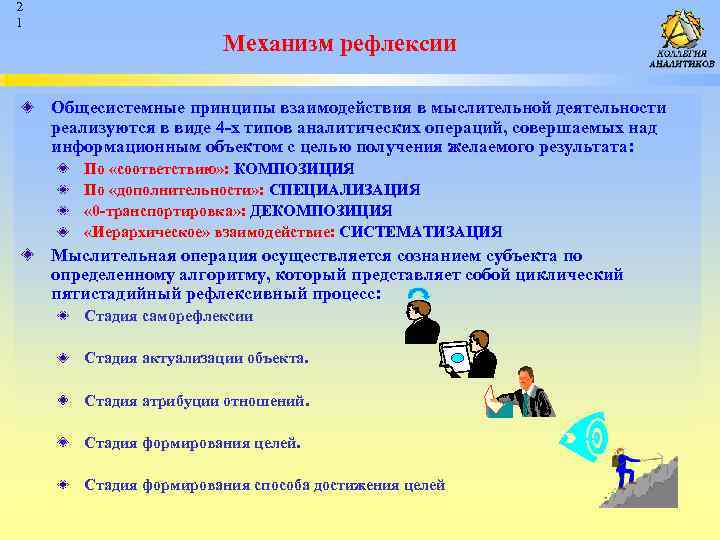 2
1

Механизм рефлексии

КОЛЛЕГИЯ АНАЛИТИКОВ

Общесистемные принципы взаимодействия в мыслительной деятельности реализуются в виде 4-х типов аналитических операций, совершаемых над информационным объектом с целью получения желаемого результата:

По «соответствию»: КОМПОЗИЦИЯ

По «дополнительности»: СПЕЦИАЛИЗАЦИЯ

«0-транспортировка»: ДЕКОМПОЗИЦИЯ

«Иерархическое» взаимодействие: СИСТЕМАТИЗАЦИЯ

Мыслительная операция осуществляется сознанием субъекта по определенному алгоритму, который представляет собой циклический пятистадийный рефлексивный процесс:

Стадия саморефлексии

Стадия актуализации объекта.

Стадия атрибуции отношений.

Стадия формирования целей.

Стадия формирования способа достижения целей